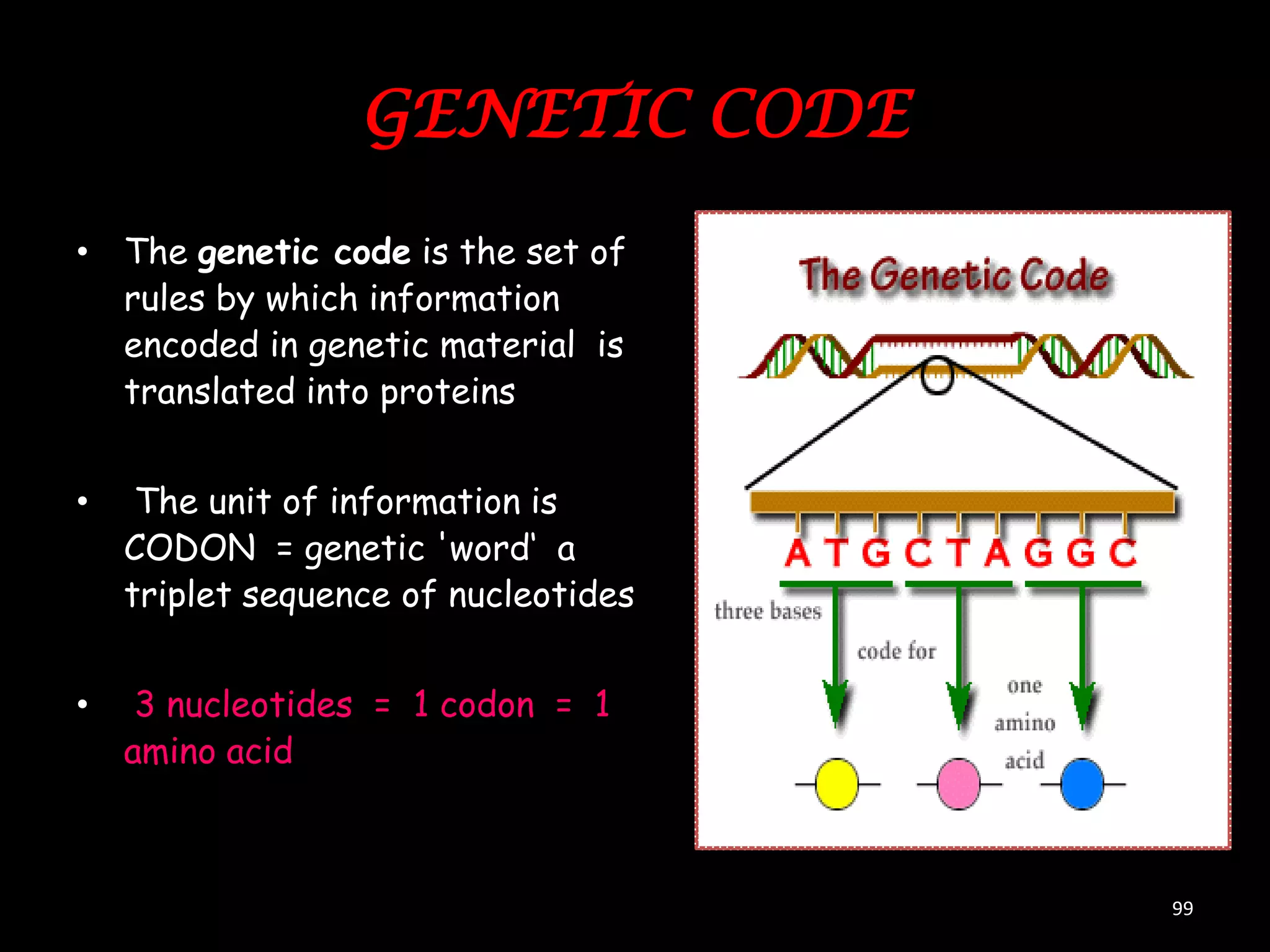 GENETIC CODE

• The genetic code is the set of rules by which information encoded in genetic material is translated into proteins

• The unit of information is CODON = genetic 'word' a triplet sequence of nucleotides

• 3 nucleotides = 1 codon = 1 amino acid

The Genetic Code

A T G C T A G G C

three bases

code for

one amino acid

99